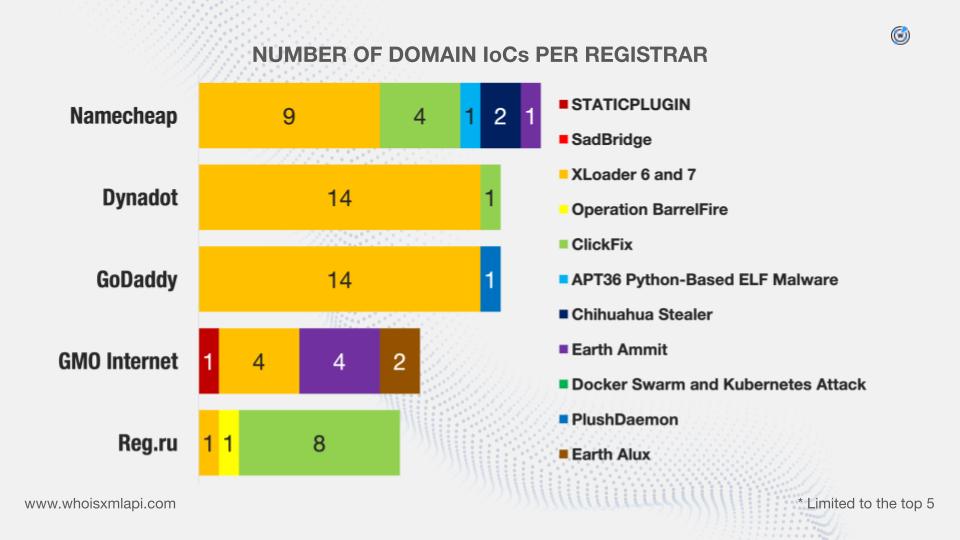 NUMBER OF DOMAIN IoCs PER REGISTRAR

Namecheap 9 4 1 2 1

Dynadot 14 1

GoDaddy 14 1

GMO Internet 1 4 4 2

Reg.ru 1 1 8

STATICPLUGIN
SadBridge
XLoader 6 and 7
Operation BarrelFire
ClickFix
APT36 Python-Based ELF Malware
Chihuahua Stealer
Earth Ammit
Docker Swarm and Kubernetes Attack
PlushDaemon
Earth Alux

www.whoisxmlapi.com

* Limited to the top 5